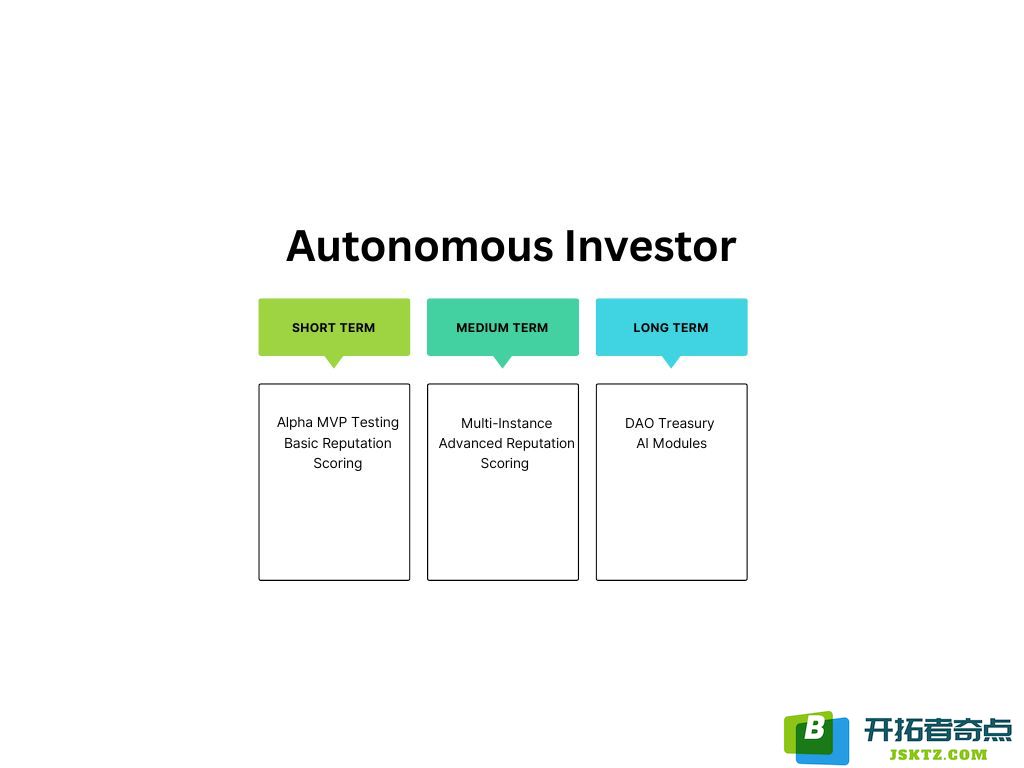 Autonomous Investor

SHORT TERM

Alpha MVP Testing
Basic Reputation Scoring

MEDIUM TERM

Multi-Instance
Advanced Reputation Scoring

LONG TERM

DAO Treasury
AI Modules

B 开拓者奇点
JSKTZ.COM